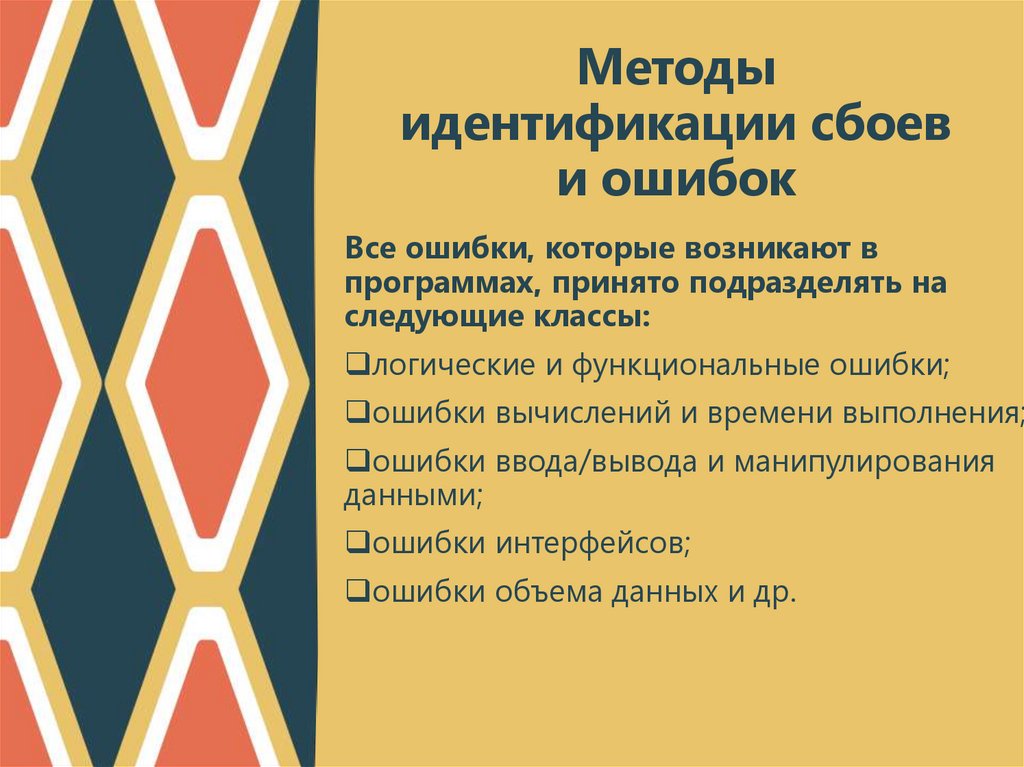 Методы идентификации сбоев и ошибок

Все ошибки, которые возникают в программах, принято подразделять на следующие классы:

❑логические и функциональные ошибки;

❑ошибки вычислений и времени выполнения;

❑ошибки ввода/вывода и манипулирования данными;

❑ошибки интерфейсов;

❑ошибки объема данных и др.